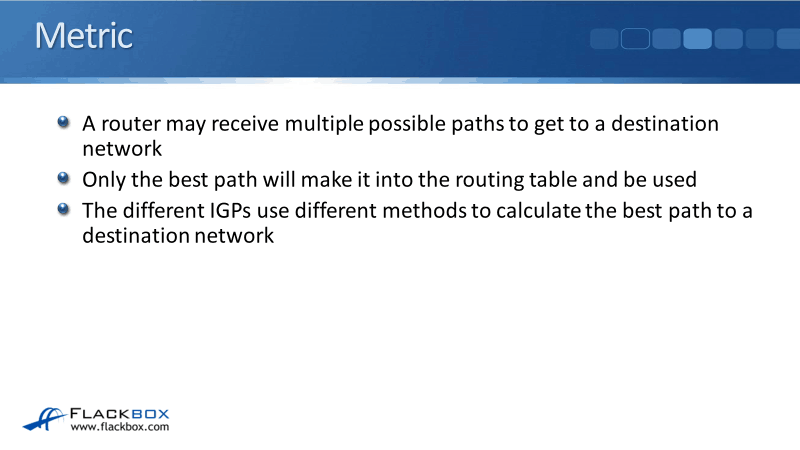 Metric

A router may receive multiple possible paths to get to a destination network

Only the best path will make it into the routing table and be used

The different IGPs use different methods to calculate the best path to a destination network

FLACKBOX
www.flackbox.com